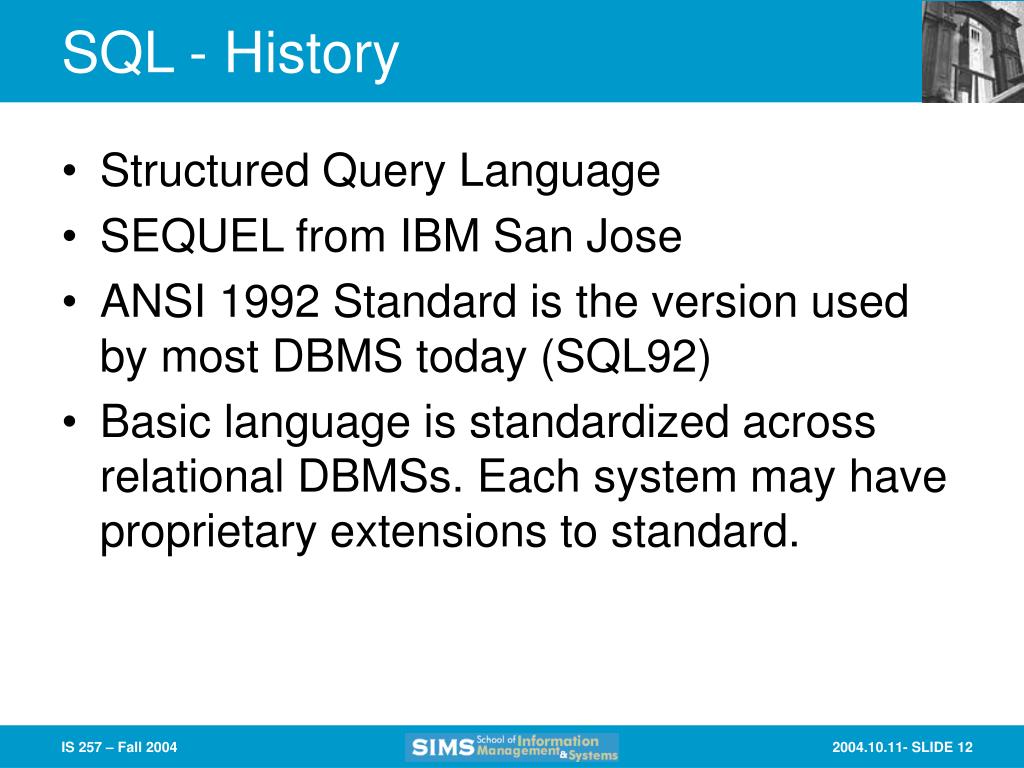 SQL - History

• Structured Query Language
• SEQUEL from IBM San Jose
• ANSI 1992 Standard is the version used by most DBMS today (SQL92)
• Basic language is standardized across relational DBMSs. Each system may have proprietary extensions to standard.

IS 257 – Fall 2004

SIMS School of Information Management & Systems

2004.10.11- SLIDE 12